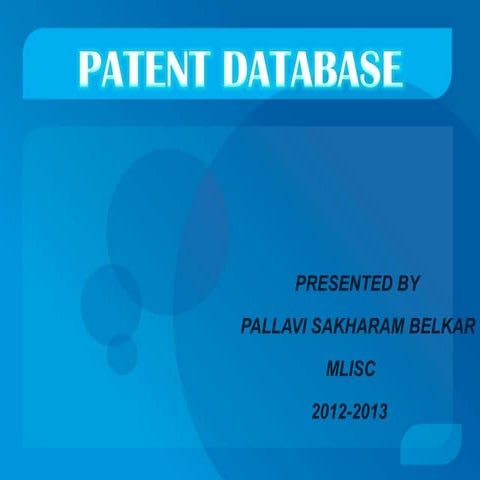 PATENT DATABASE

PRESENTED BY

PALLAVI SAKHARAM BELKAR

MLISC

2012-2013